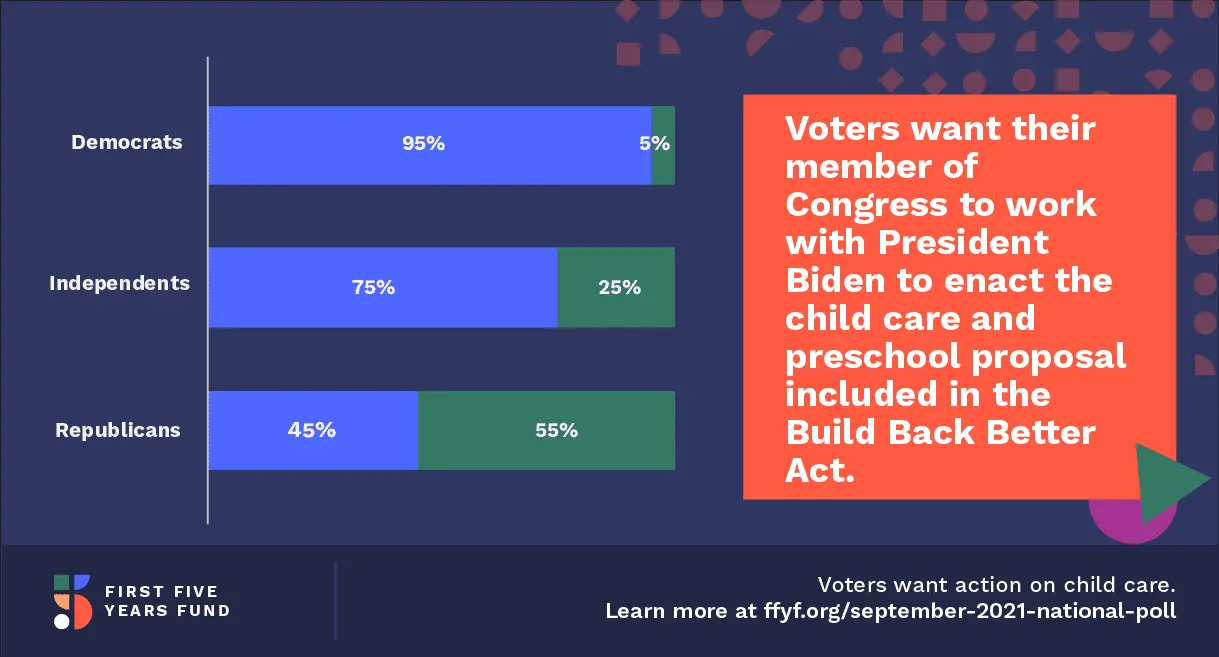 Democrats
95%
5%

Independents
75%
25%

Republicans
45%
55%

Voters want their member of Congress to work with President Biden to enact the child care and preschool proposal included in the Build Back Better Act.

FIRST FIVE YEARS FUND

Voters want action on child care.
Learn more at ffyf.org/september-2021-national-poll